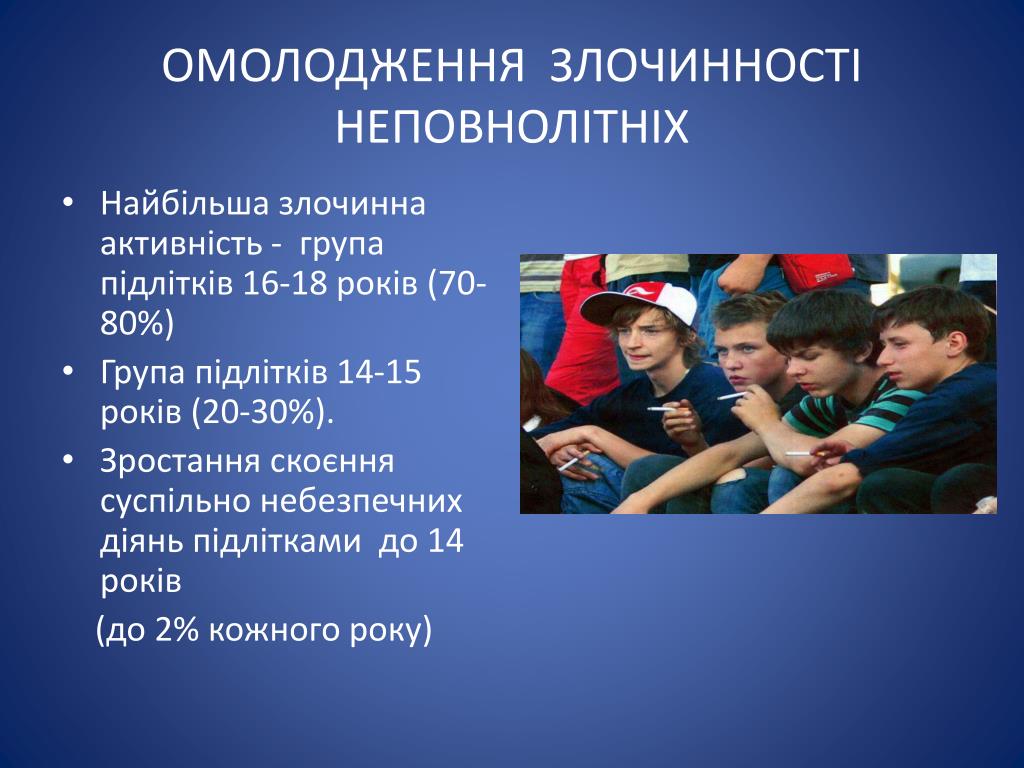 ОМОЛОДЖЕННЯ ЗЛОЧИННОСТІ НЕПОВНОЛІТНІХ

• Найбільша злочинна активність - група підлітків 16-18 років (70-80%)
• Група підлітків 14-15 років (20-30%).
• Зростання скоєння суспільно небезпечних діянь підлітками до 14 років
(до 2% кожного року)